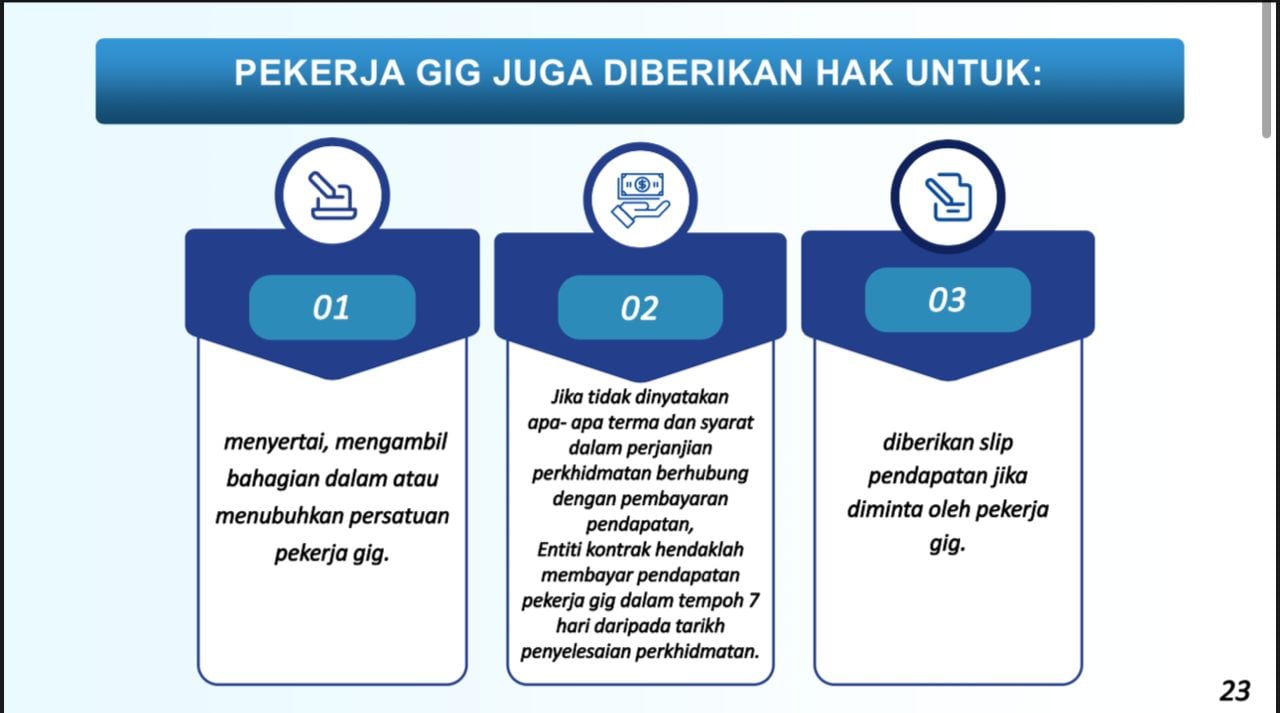 PEKERJA GIG JUGA DIBERIKAN HAK UNTUK:

01

menyertai, mengambil bahagian dalam atau menubuhkan persatuan pekerja gig.

02

Jika tidak dinyatakan apa- apa terma dan syarat dalam perjanjian perkhidmatan berhubung dengan pembayaran pendapatan,
Entiti kontrak hendaklah membayar pendapatan pekerja gig dalam tempoh 7 hari daripada tarikh penyelesaian perkhidmatan.

03

diberikan slip pendapatan jika diminta oleh pekerja gig.

23